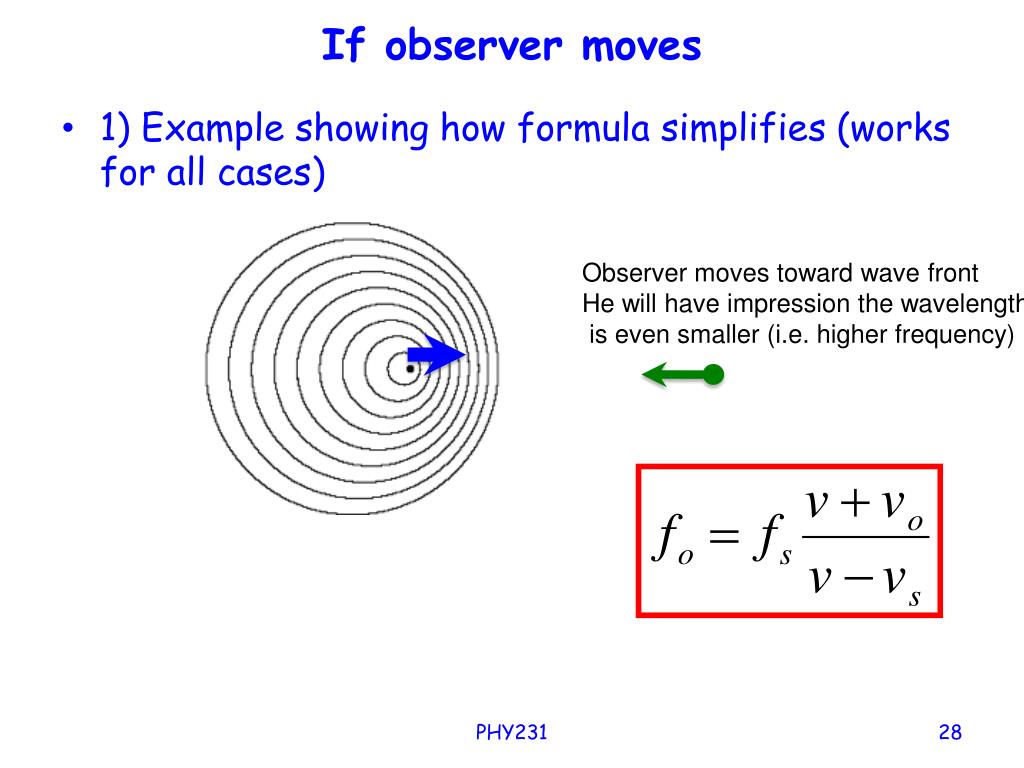 If observer moves

• 1) Example showing how formula simplifies (works for all cases)

Observer moves toward wave front
He will have impression the wavelength
is even smaller (i.e. higher frequency)

$f_o = f_s \frac{v + v_o}{v - v_s}$

PHY231

28